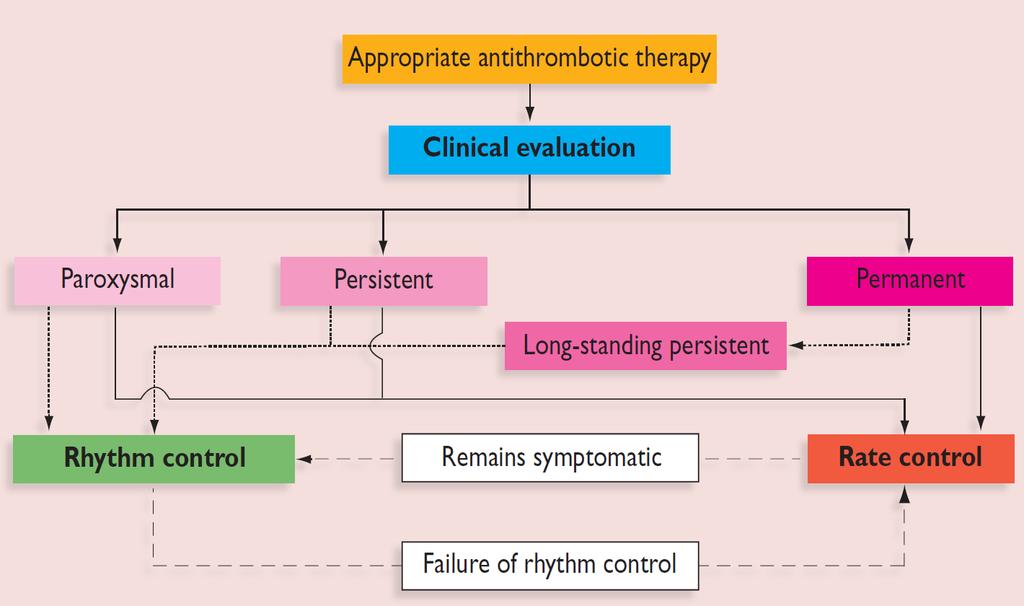 Appropriate antithrombotic therapy

Clinical evaluation

Paroxysmal

Persistent

Permanent

Long-standing persistent

Rhythm control

Remains symptomatic

Rate control

Failure of rhythm control